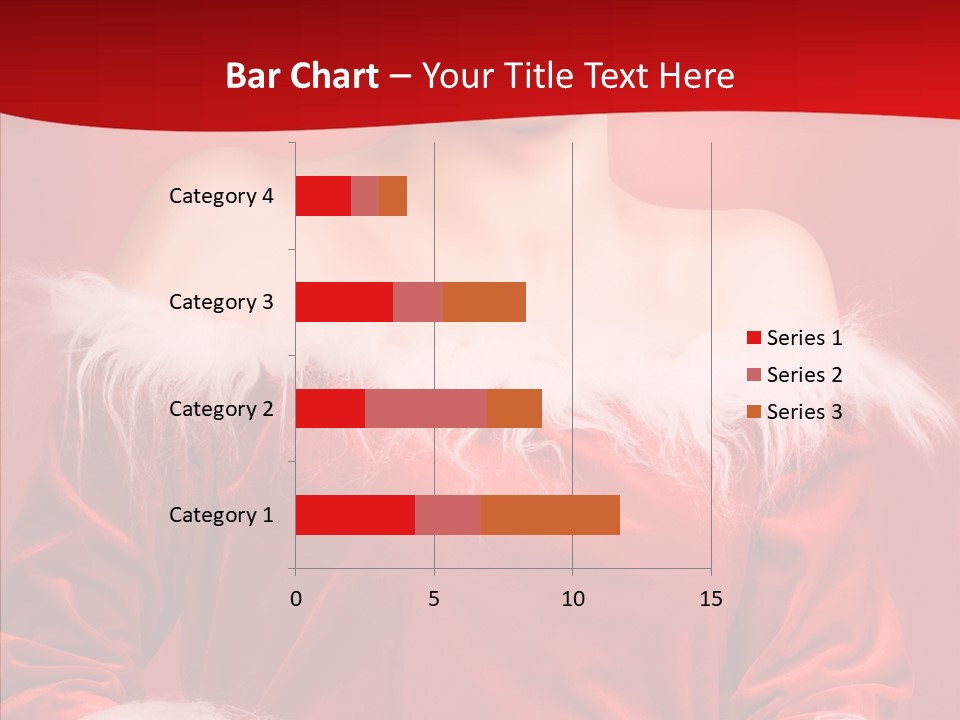 Bar Chart – Your Title Text Here

Category 4
Category 3
Category 2
Category 1

0
5
10
15

Series 1
Series 2
Series 3